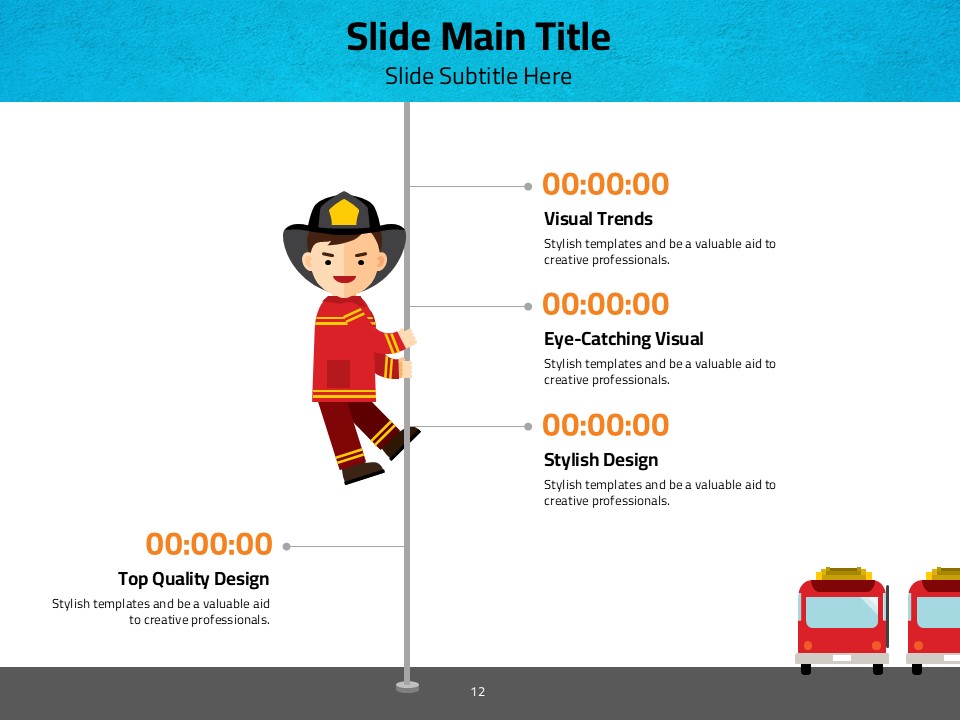 Slide Main Title
Slide Subtitle Here

00:00:00
Visual Trends
Stylish templates and be a valuable aid to creative professionals.

00:00:00
Eye-Catching Visual
Stylish templates and be a valuable aid to creative professionals.

00:00:00
Stylish Design
Stylish templates and be a valuable aid to creative professionals.

00:00:00
Top Quality Design
Stylish templates and be a valuable aid to creative professionals.

12